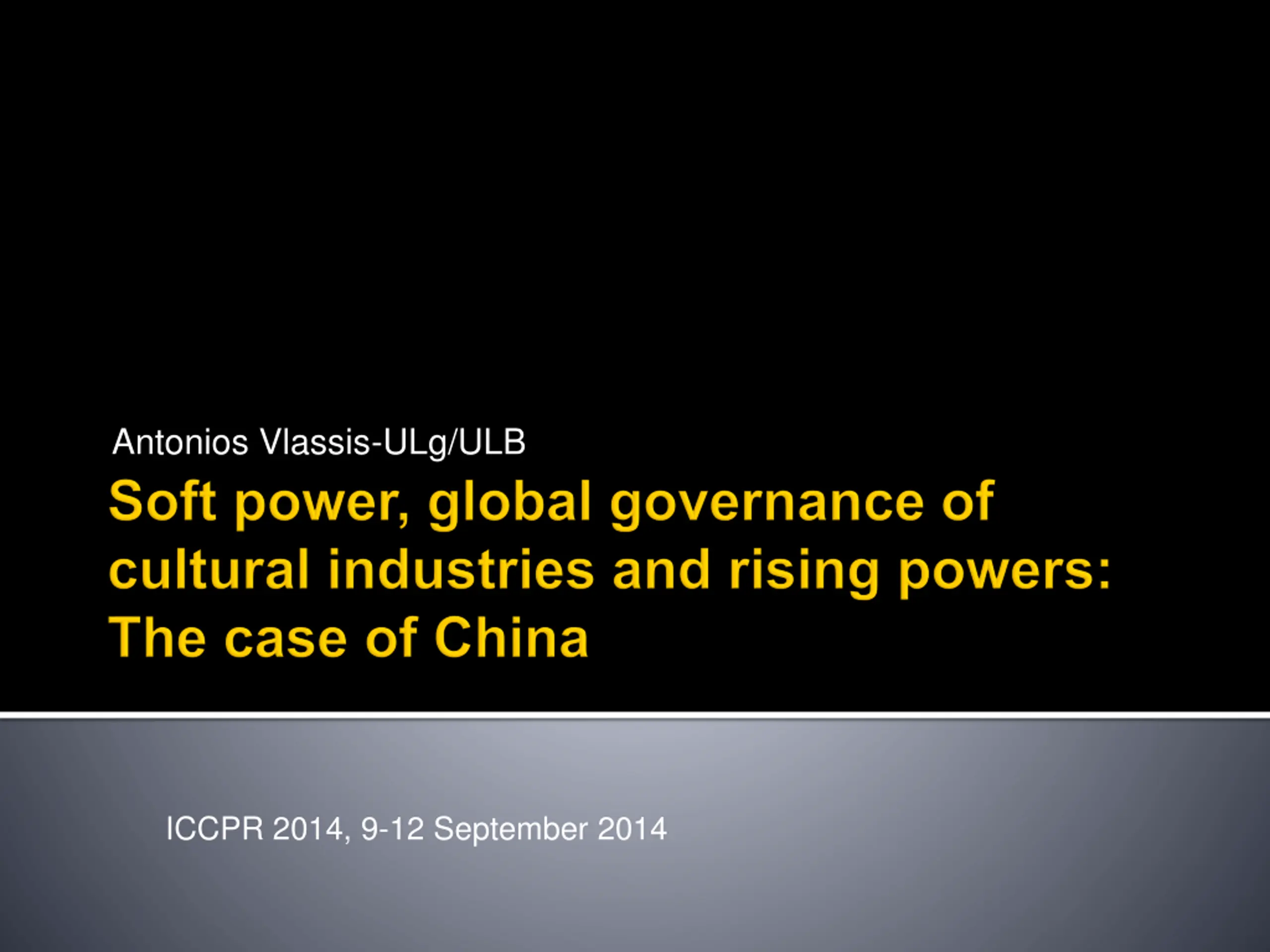 Antonios Vlassis-ULg/ULB

Soft power, global governance of cultural industries and rising powers: The case of China

ICCPR 2014, 9-12 September 2014